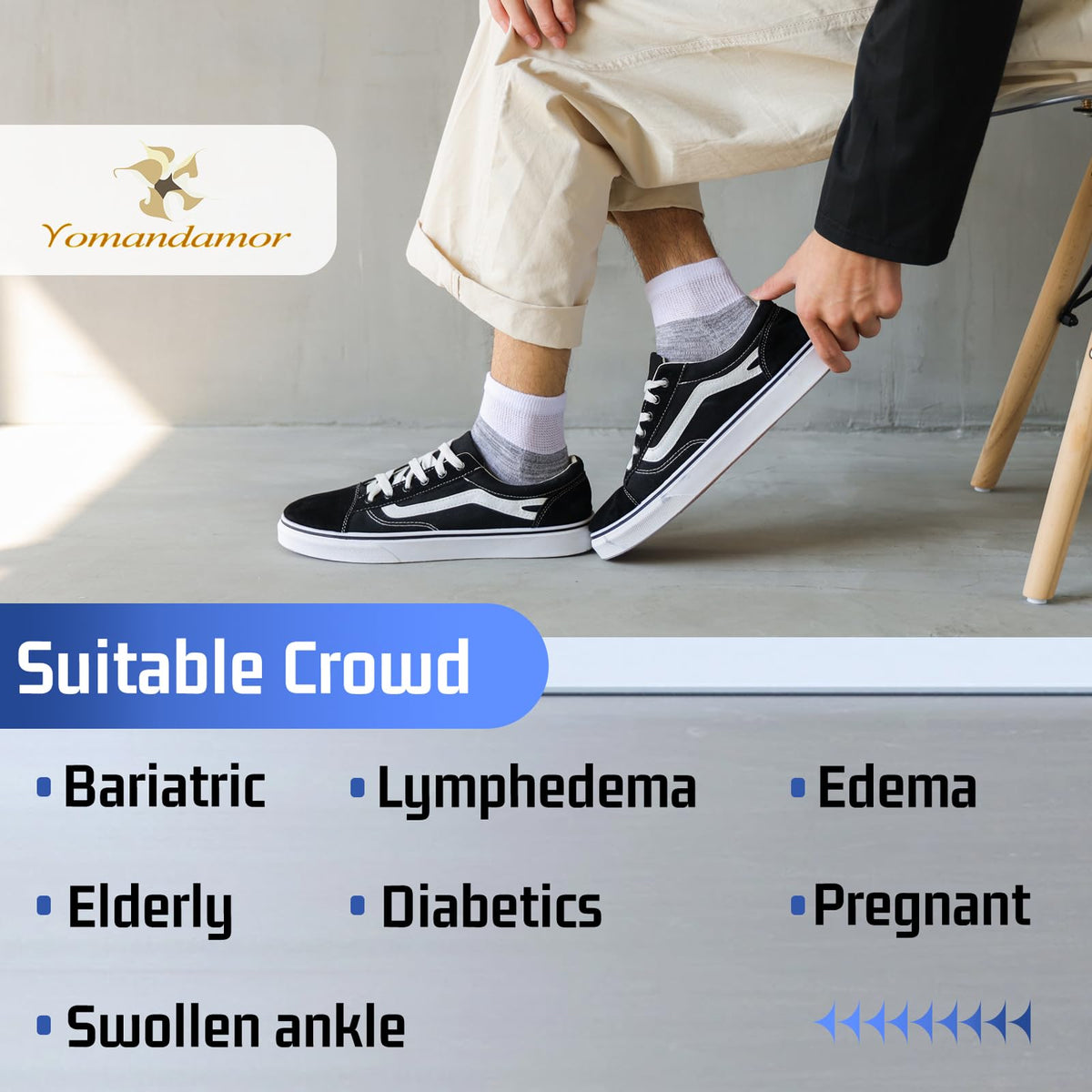 Yomandamor

Suitable Crowd

• Bariatric • Lymphedema • Edema

• Elderly • Diabetics • Pregnant

• Swollen ankle